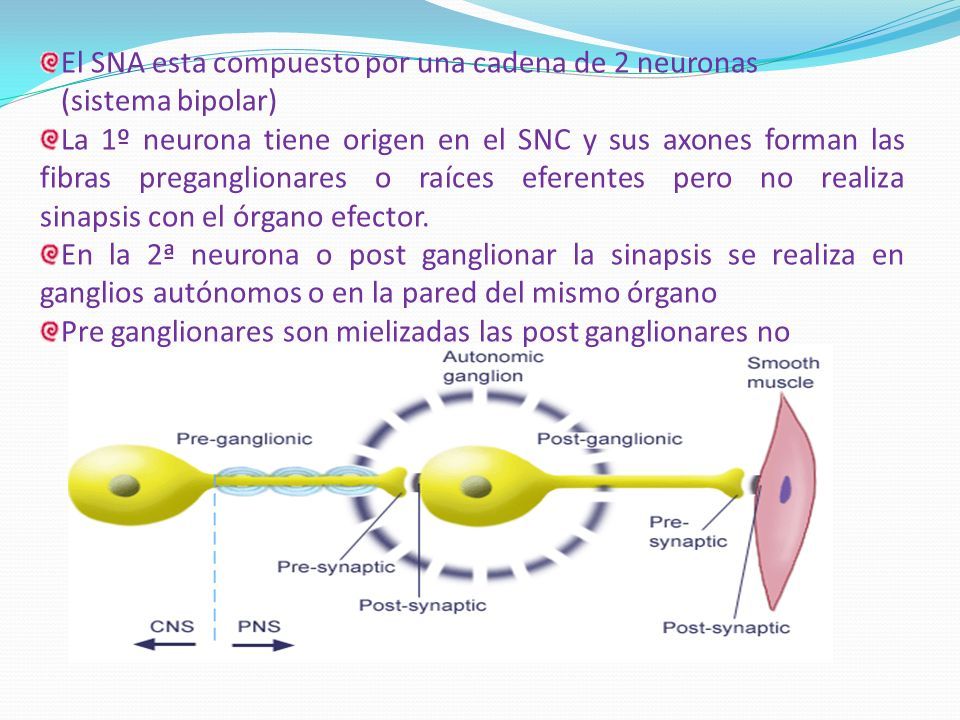 El SNA esta compuesto por una cadena de 2 neuronas (sistema bipolar)

La 1º neurona tiene origen en el SNC y sus axones forman las fibras preganglionares o raíces eferentes pero no realiza sinapsis con el órgano efector.

En la 2ª neurona o post ganglionar la sinapsis se realiza en ganglios autónomos o en la pared del mismo órgano

Pre ganglionares son mielizadas las post ganglionares no

Autonomic ganglion

Smooth muscle

Pre-ganglionic

Post-ganglionic

Pre-synaptic

Post-synaptic

Pre-synaptic

Post-synaptic

CNS

PNS